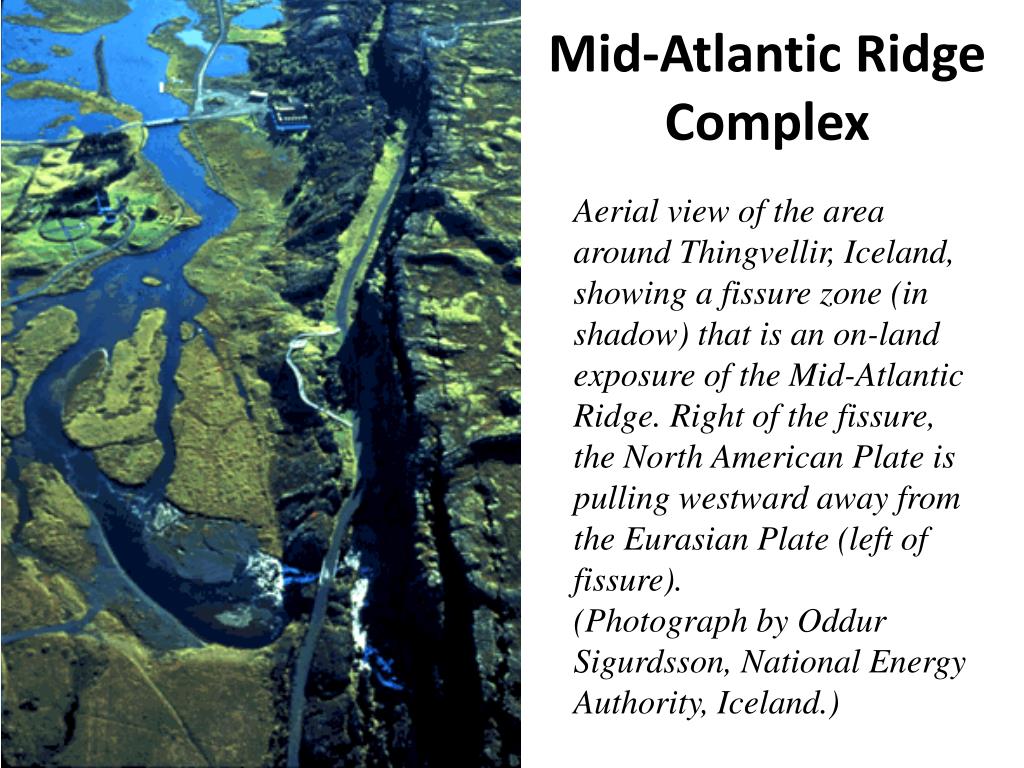 Mid-Atlantic Ridge Complex

Aerial view of the area around Thingvellir, Iceland, showing a fissure zone (in shadow) that is an on-land exposure of the Mid-Atlantic Ridge. Right of the fissure, the North American Plate is pulling westward away from the Eurasian Plate (left of fissure).
(Photograph by Oddur Sigurdsson, National Energy Authority, Iceland.)